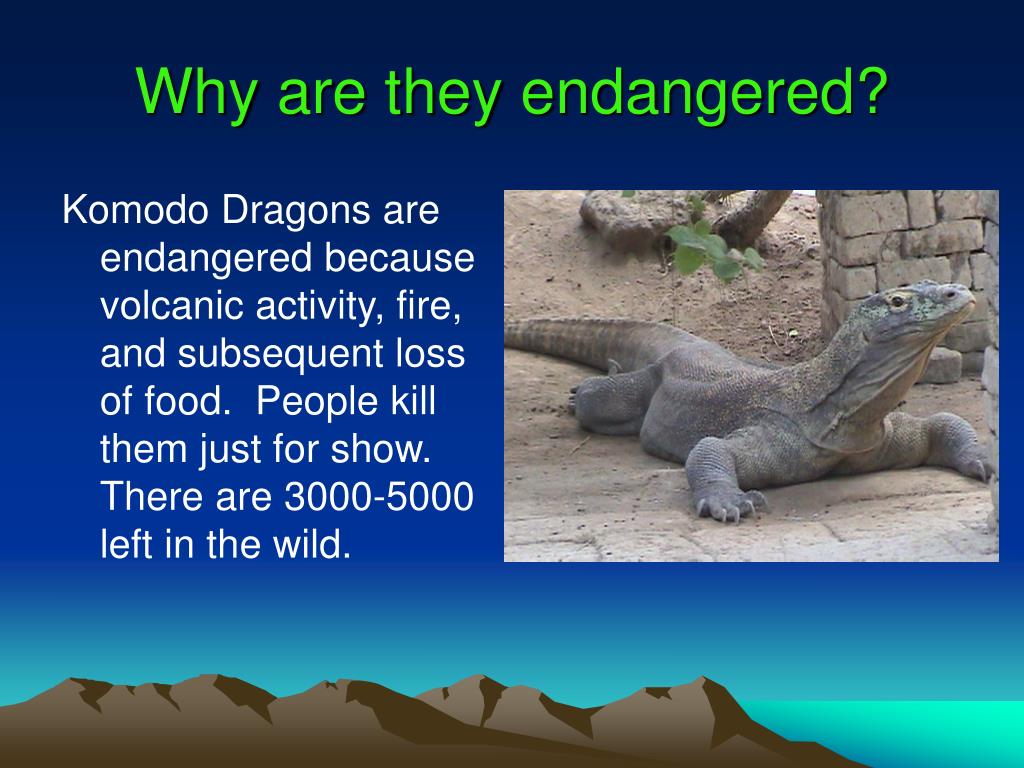 Why are they endangered?

Komodo Dragons are endangered because volcanic activity, fire, and subsequent loss of food.  People kill them just for show. There are 3000-5000 left in the wild.